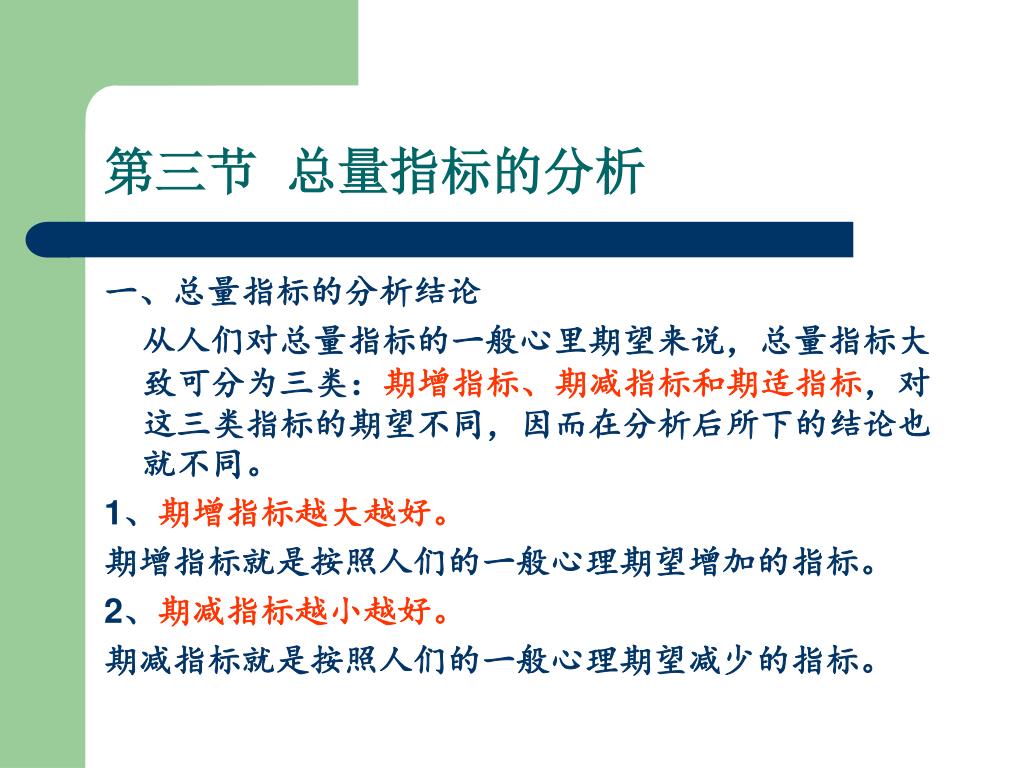 第三节 总量指标的分析

一、总量指标的分析结论

从人们对总量指标的一般心里期望来说，总量指标大致可分为三类：期增指标、期减指标和期适指标，对这三类指标的期望不同，因而在分析后所下的结论也就不同。

1、期增指标越大越好。

期增指标就是按照人们的一般心理期望增加的指标。

2、期减指标越小越好。

期减指标就是按照人们的一般心理期望减少的指标。